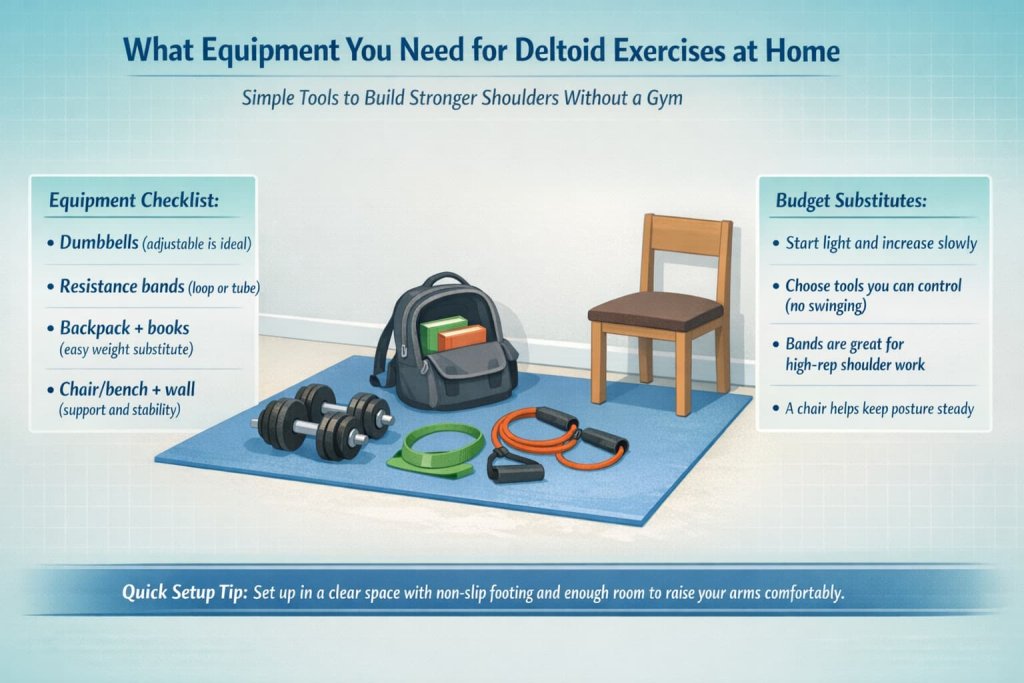 What Equipment You Need for Deltoid Exercises at Home

Simple Tools to Build Stronger Shoulders Without a Gym

Equipment Checklist:

• Dumbbells (adjustable is ideal)

• Resistance bands (loop or tube)

• Backpack + books (easy weight substitute)

• Chair/bench + wall (support and stability)

Budget Substitutes:

• Start light and increase slowly

• Choose tools you can control (no swinging)

• Bands are great for high-rep shoulder work

• A chair helps keep posture steady

Quick Setup Tip: Set up in a clear space with non-slip footing and enough room to raise your arms comfortably.